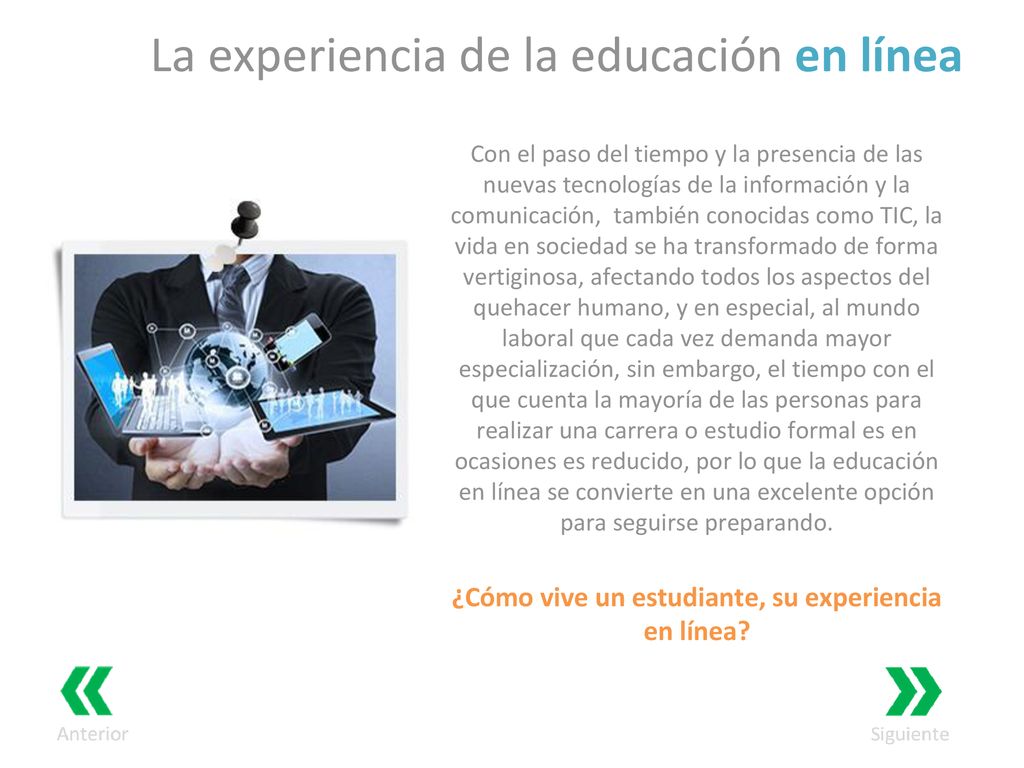 La experiencia de la educación en línea

Con el paso del tiempo y la presencia de las nuevas tecnologías de la información y la comunicación, también conocidas como TIC, la vida en sociedad se ha transformado de forma vertiginosa, afectando todos los aspectos del quehacer humano, y en especial, al mundo laboral que cada vez demanda mayor especialización, sin embargo, el tiempo con el que cuenta la mayoría de las personas para realizar una carrera o estudio formal es en ocasiones es reducido, por lo que la educación en línea se convierte en una excelente opción para seguirse preparando.

¿Cómo vive un estudiante, su experiencia en línea?

Anterior

Siguiente